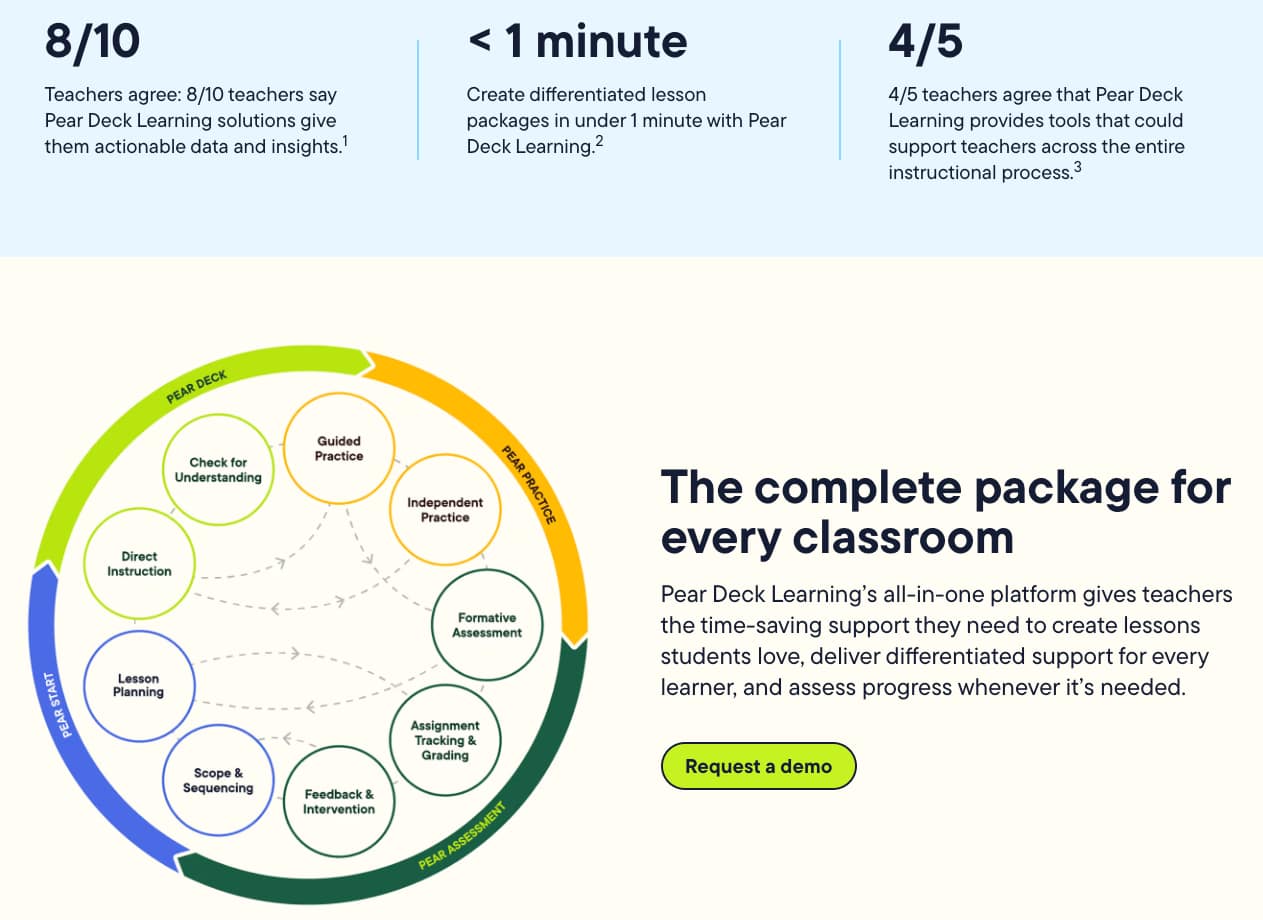 8/10

Teachers agree: 8/10 teachers say Pear Deck Learning solutions give them actionable data and insights.$^1$

< 1 minute

Create differentiated lesson packages in under 1 minute with Pear Deck Learning.$^2$

4/5

4/5 teachers agree that Pear Deck Learning provides tools that could support teachers across the entire instructional process.$^3$

PEAR DECK
PEAR PRACTICE
PEAR ASSESSMENT
PEAR START

Check for Understanding
Guided Practice
Independent Practice
Formative Assessment
Assignment Tracking & Grading
Feedback & Intervention
Scope & Sequencing
Lesson Planning
Direct Instruction

The complete package for every classroom

Pear Deck Learning's all-in-one platform gives teachers the time-saving support they need to create lessons students love, deliver differentiated support for every learner, and assess progress whenever it's needed.

Request a demo